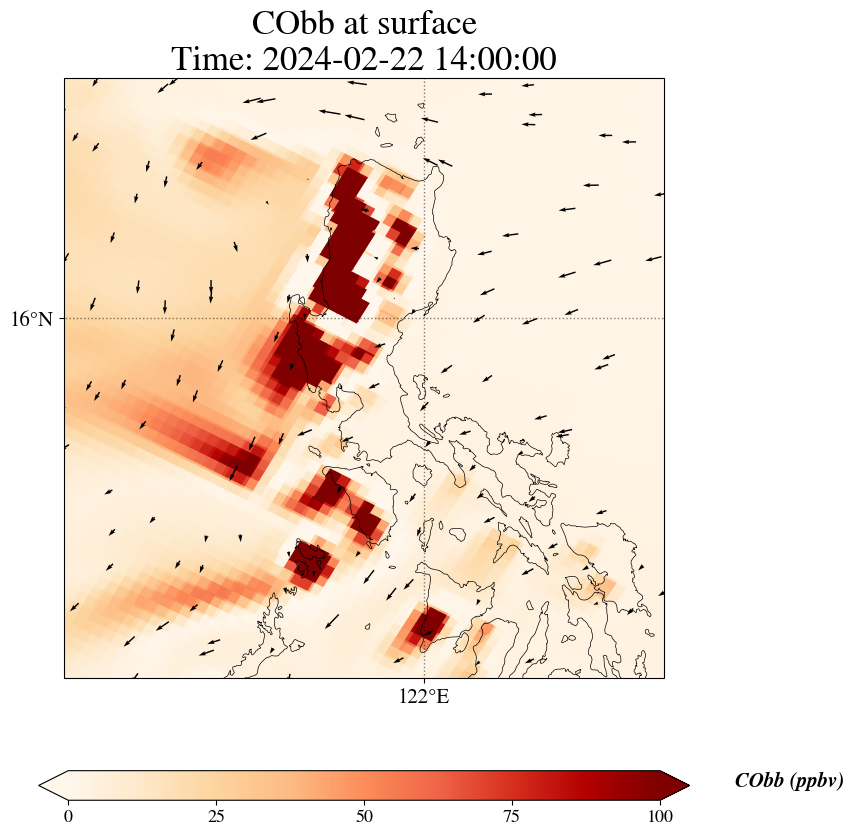 CObb at surface
Time: 2024-02-22 14:00:00

16°N

122°E

0
25
50
75
100

CObb (ppbv)